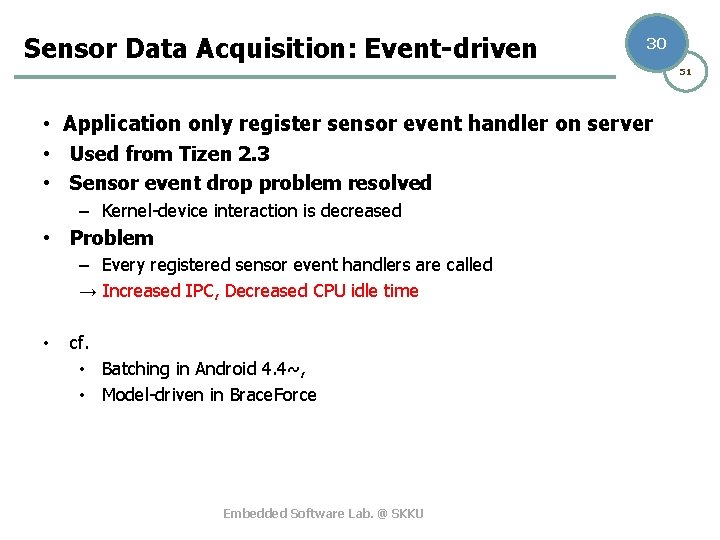 Sensor Data Acquisition: Event-driven

30

51

• Application only register sensor event handler on server
• Used from Tizen 2.3
• Sensor event drop problem resolved
– Kernel-device interaction is decreased
• Problem
– Every registered sensor event handlers are called
→ Increased IPC, Decreased CPU idle time

• cf.
• Batching in Android 4.4~,
• Model-driven in BraceForce

Embedded Software Lab. @ SKKU